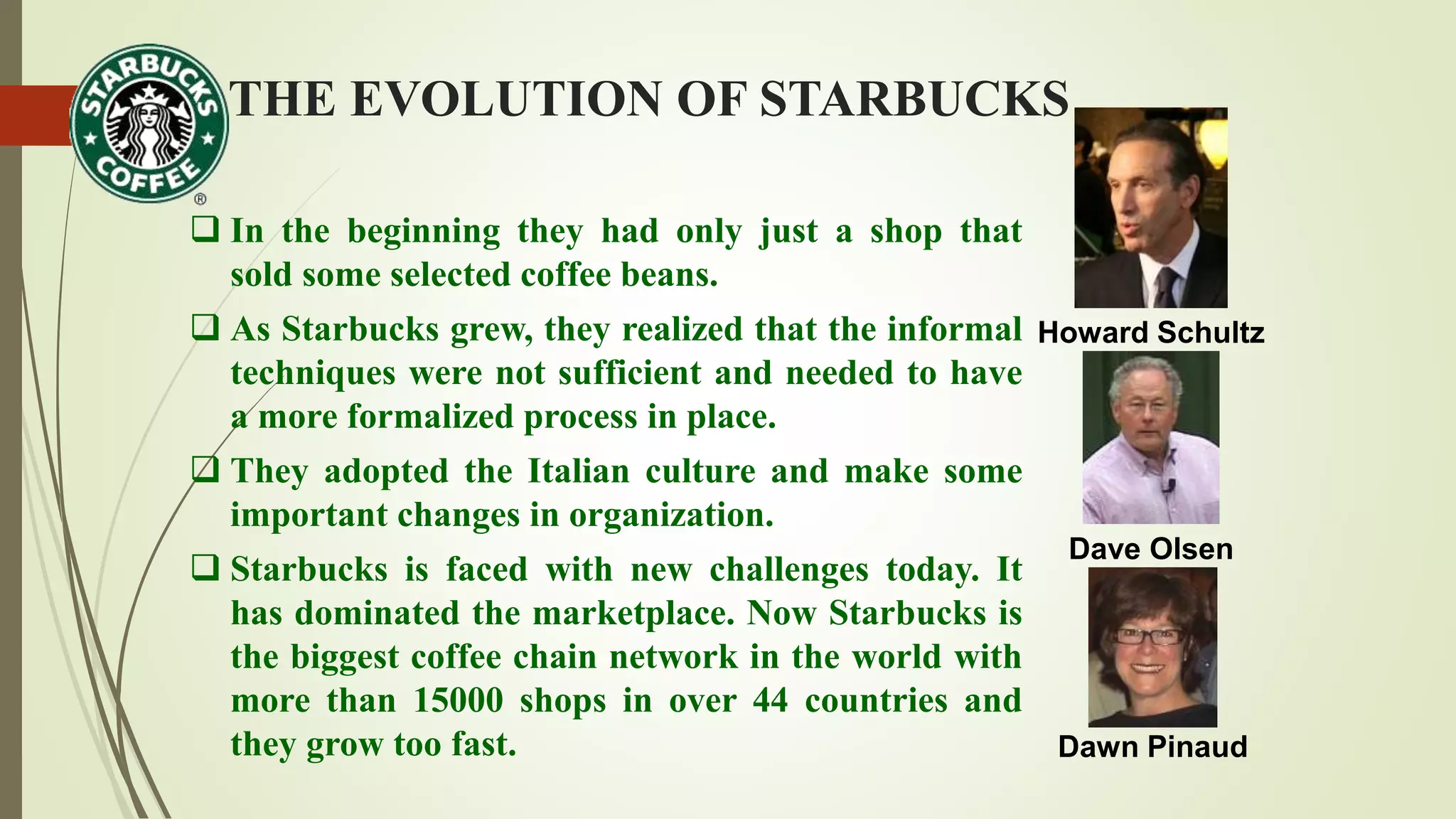 STARBUCKS COFFEE ®

THE EVOLUTION OF STARBUCKS

❑ In the beginning they had only just a shop that sold some selected coffee beans.

❑ As Starbucks grew, they realized that the informal techniques were not sufficient and needed to have a more formalized process in place.

❑ They adopted the Italian culture and make some important changes in organization.

❑ Starbucks is faced with new challenges today. It has dominated the marketplace. Now Starbucks is the biggest coffee chain network in the world with more than 15000 shops in over 44 countries and they grow too fast.

Howard Schultz

Dave Olsen

Dawn Pinaud